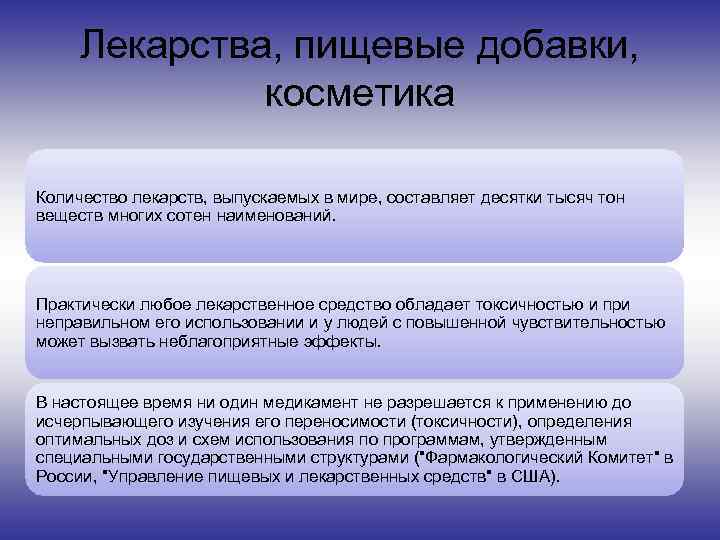 Лекарства, пищевые добавки, косметика

Количество лекарств, выпускаемых в мире, составляет десятки тысяч тон веществ многих сотен наименований.

Практически любое лекарственное средство обладает токсичностью и при неправильном его использовании и у людей с повышенной чувствительностью может вызвать неблагоприятные эффекты.

В настоящее время ни один медикамент не разрешается к применению до исчерпывающего изучения его переносимости (токсичности), определения оптимальных доз и схем использования по программам, утвержденным специальными государственными структурами ("Фармакологический Комитет" в России, "Управление пищевых и лекарственных средств" в США).